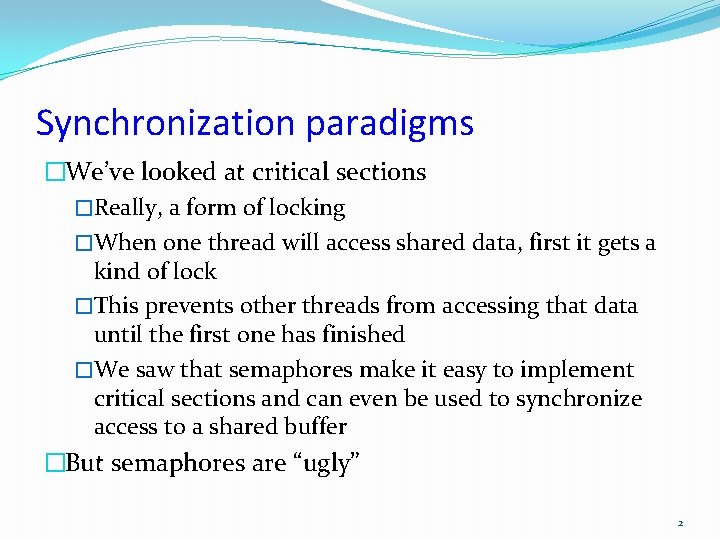 Synchronization paradigms

□We've looked at critical sections

□Really, a form of locking

□When one thread will access shared data, first it gets a kind of lock

□This prevents other threads from accessing that data until the first one has finished

□We saw that semaphores make it easy to implement critical sections and can even be used to synchronize access to a shared buffer

□But semaphores are "ugly"

2